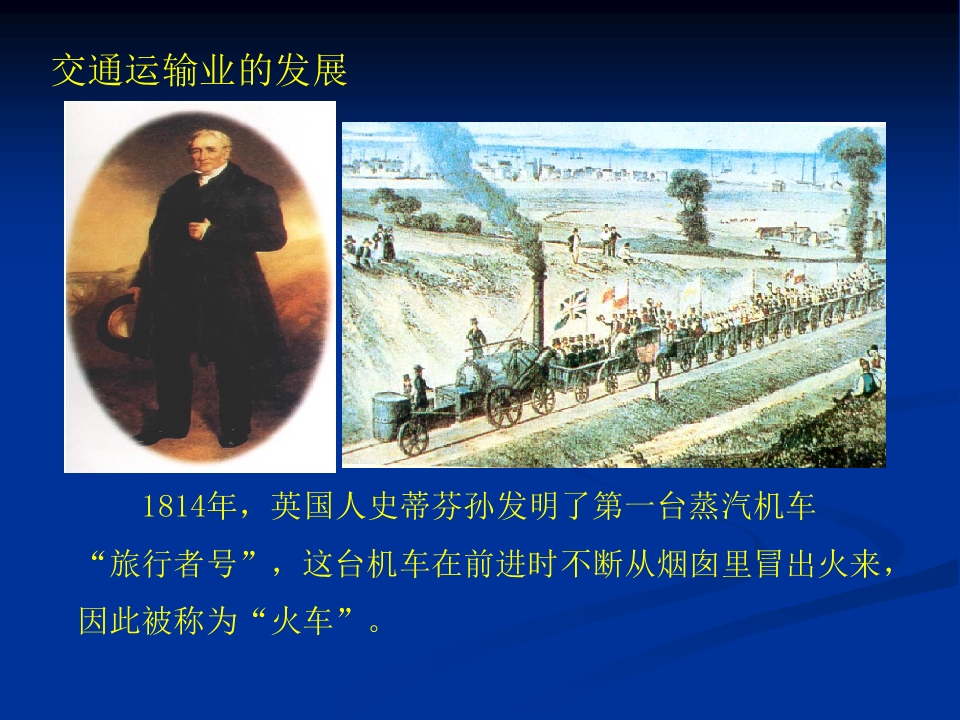 交通运输业的发展

1814年，英国人史蒂芬孙发明了第一台蒸汽机车“旅行者号”，这台机车在前进时不断从烟囱里冒出火来，因此被称为“火车”。